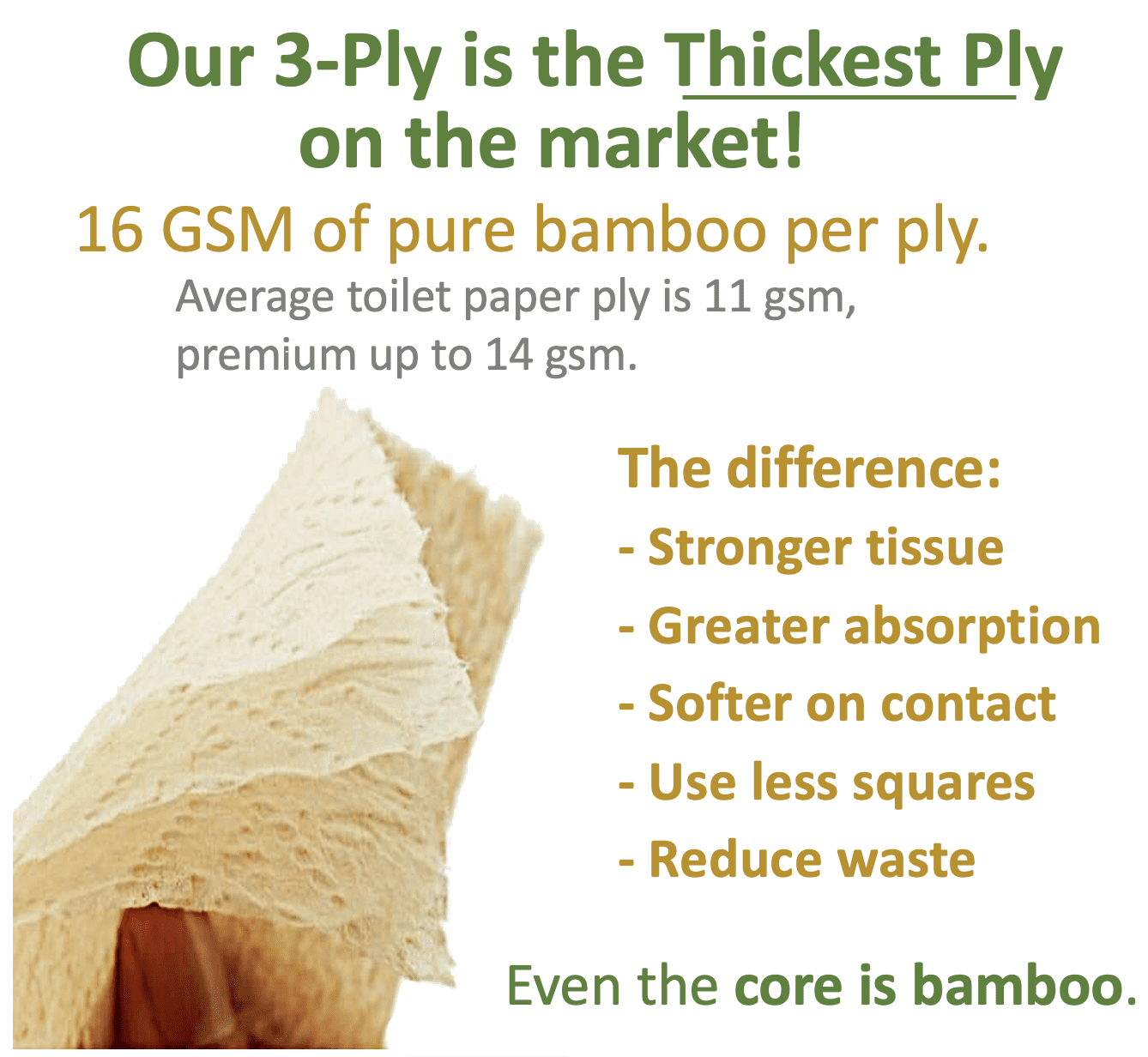 Our 3-Ply is the Thickest Ply on the market!

16 GSM of pure bamboo per ply.

Average toilet paper ply is 11 gsm, premium up to 14 gsm.

The difference:
- Stronger tissue
- Greater absorption
- Softer on contact
- Use less squares
- Reduce waste

Even the core is bamboo.